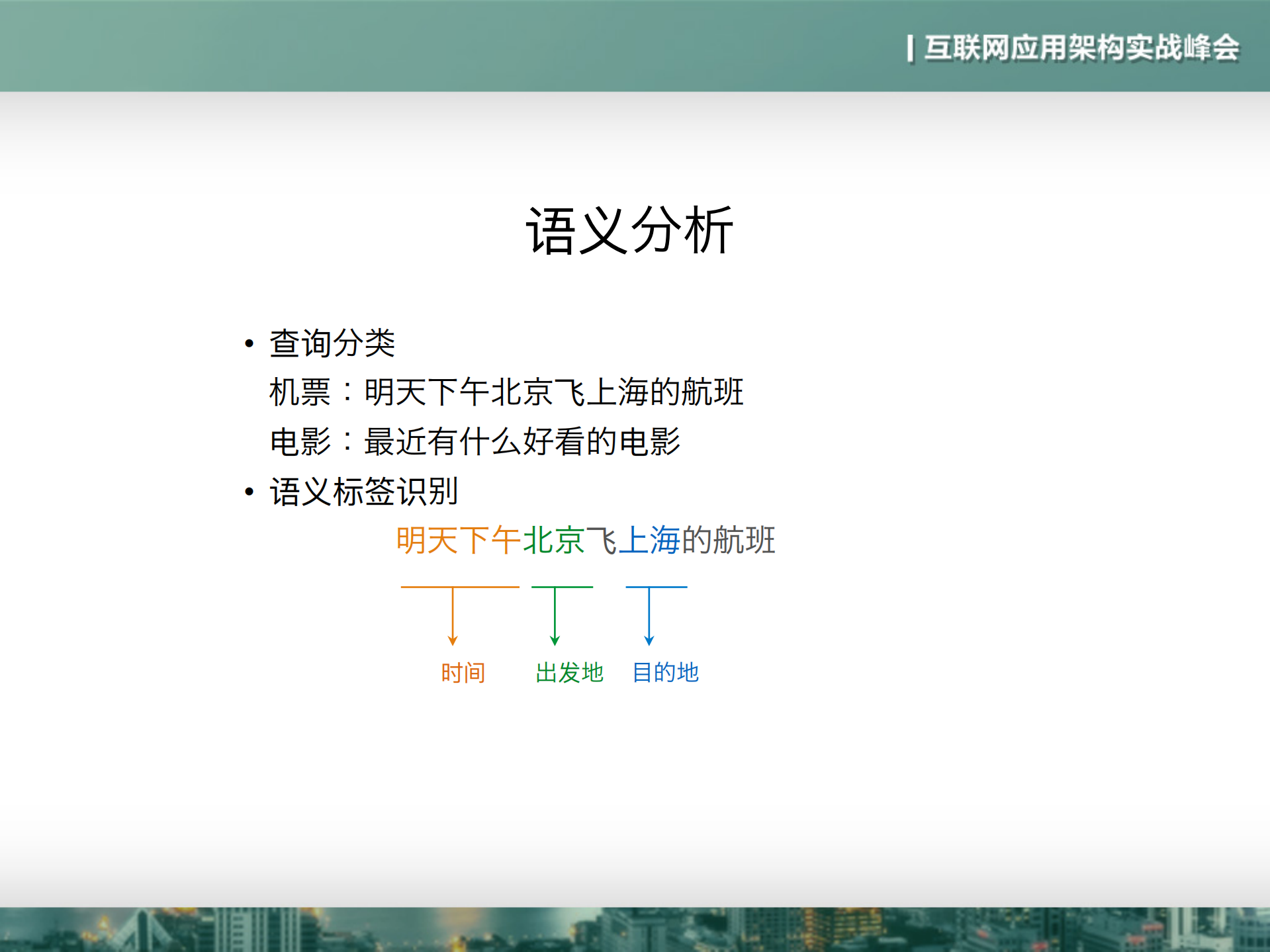 | 互联网应用架构实战峰会

语义分析

• 查询分类
机票：明天下午北京飞上海的航班
电影：最近有什么好看的电影

• 语义标签识别
明天下午北京飞上海的航班

时间 出发地 目的地